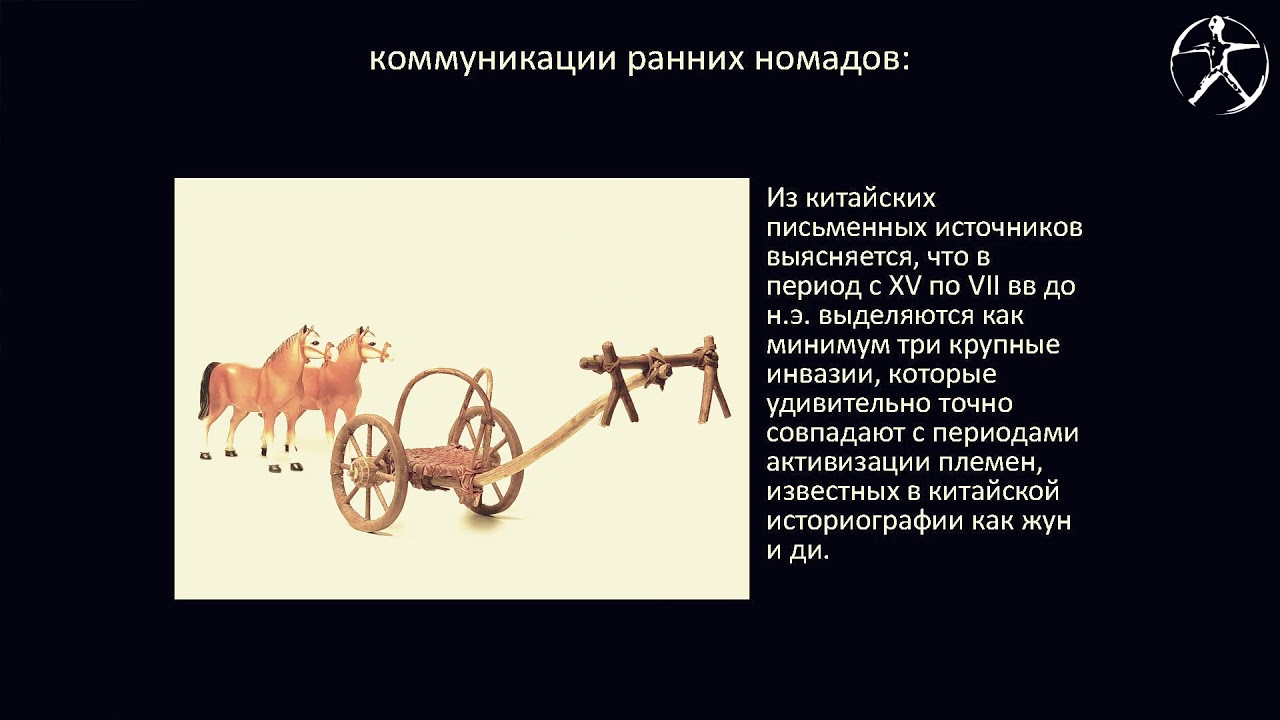 коммуникации ранних номадов:

Из китайских письменных источников выясняется, что в период с XV по VII вв до н.э. выделяются как минимум три крупные инвазии, которые удивительно точно совпадают с периодами активизации племен, известных в китайской историографии как жун и ди.